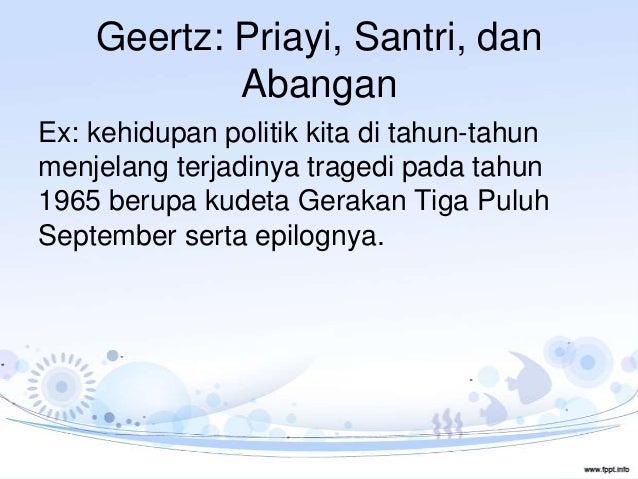 Geertz: Priayi, Santri, dan Abangan

Ex: kehidupan politik kita di tahun-tahun menjelang terjadinya tragedi pada tahun 1965 berupa kudeta Gerakan Tiga Puluh September serta epilognya.

www.fppt.info